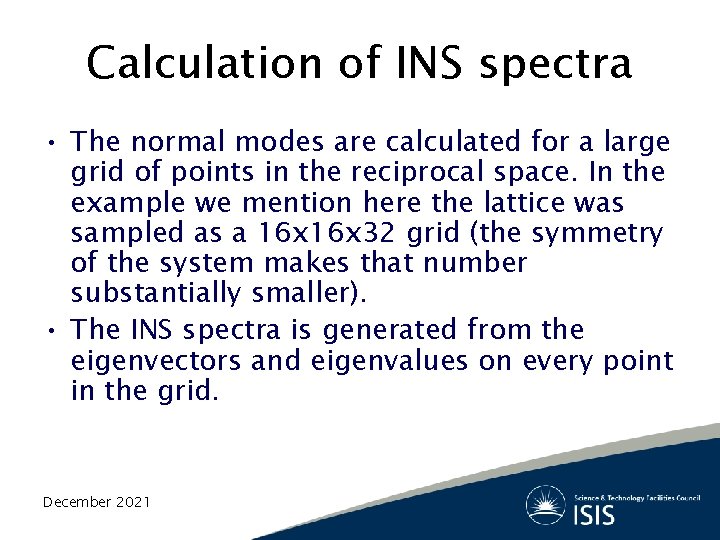 Calculation of INS spectra

• The normal modes are calculated for a large grid of points in the reciprocal space. In the example we mention here the lattice was sampled as a 16x16x32 grid (the symmetry of the system makes that number substantially smaller).

• The INS spectra is generated from the eigenvectors and eigenvalues on every point in the grid.

December 2021

Science & Technology Facilities Council
ISIS